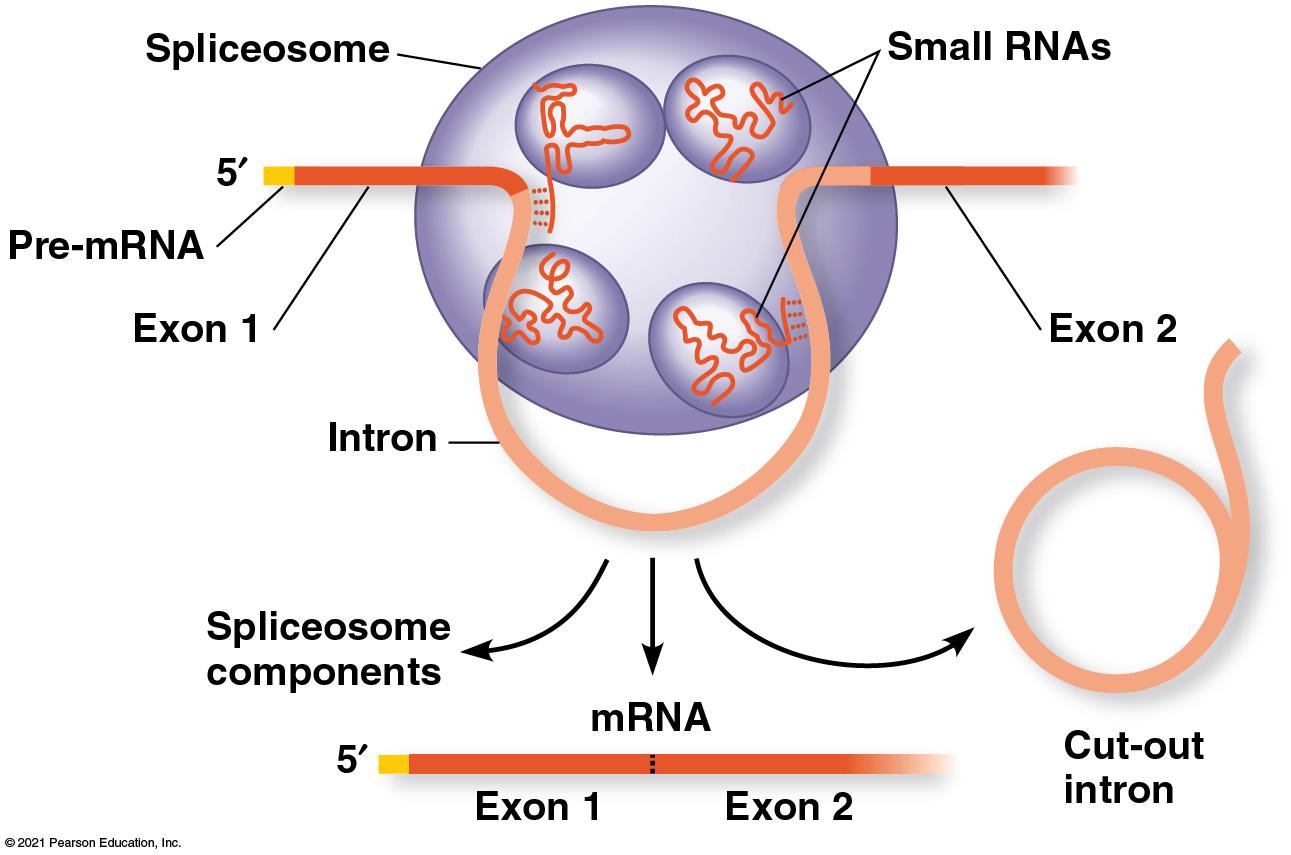 Spliceosome

Small RNAs

5′

Pre-mRNA

Exon 1

Exon 2

Intron

Spliceosome components

mRNA

5′

Exon 1

Exon 2

Cut-out intron

© 2021 Pearson Education, Inc.